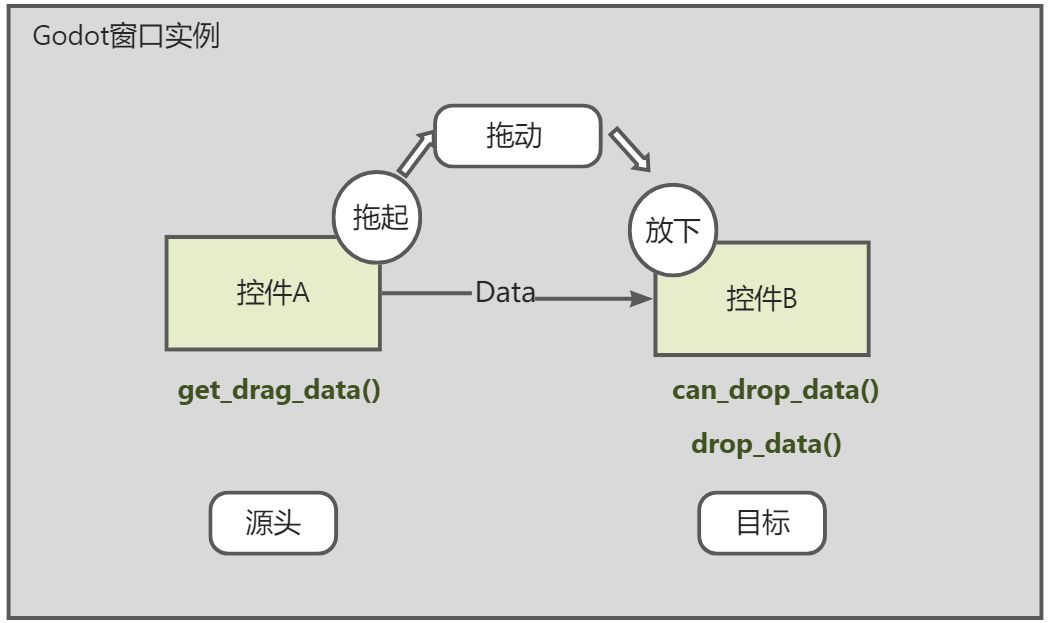 Godot窗口实例

拖动

拖起

放下

控件A

Data

控件B

get_drag_data()

can_drop_data()

drop_data()

源头

目标